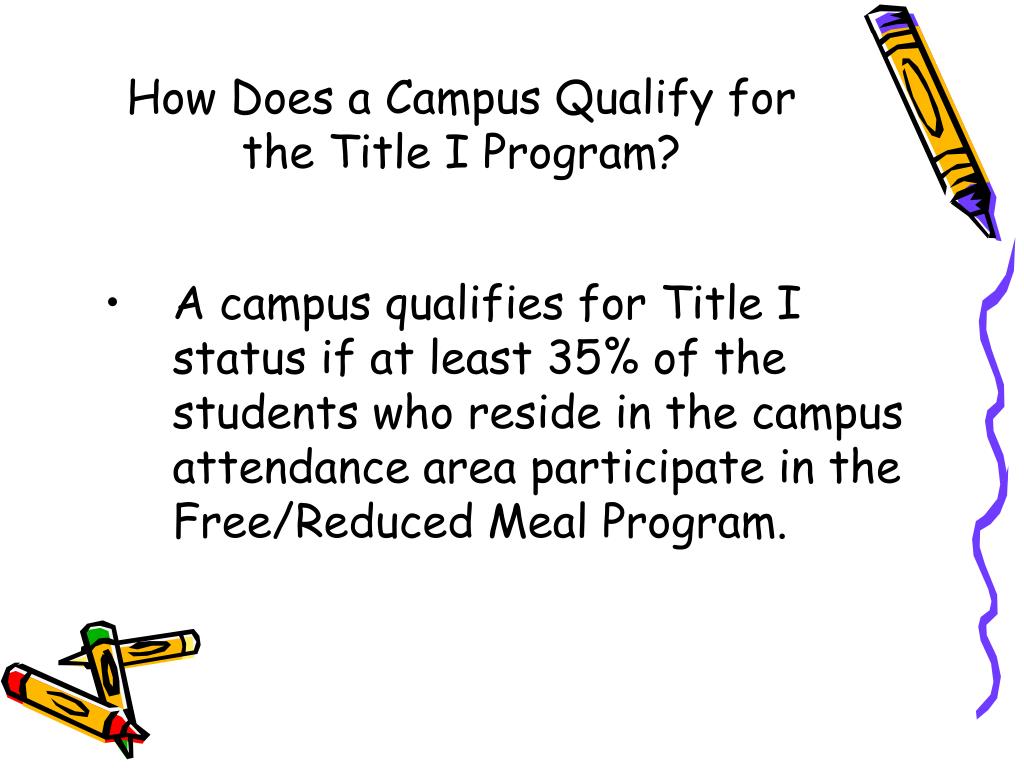 How Does a Campus Qualify for the Title I Program?

• A campus qualifies for Title I status if at least 35% of the students who reside in the campus attendance area participate in the Free/Reduced Meal Program.